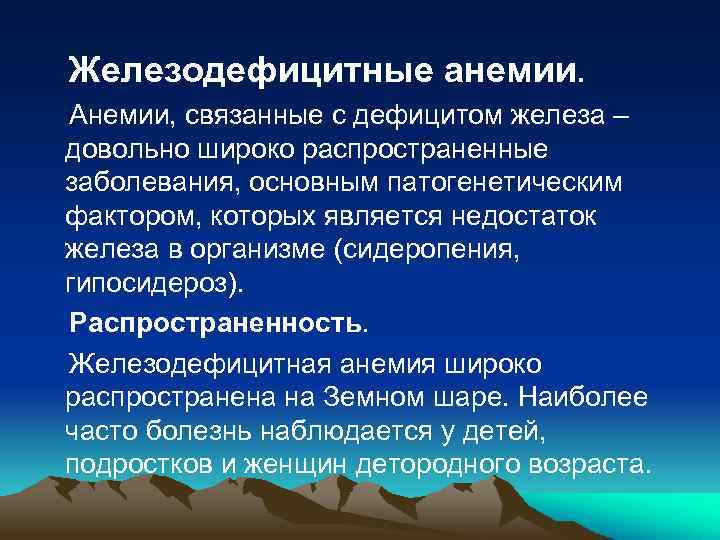 Железодефицитные анемии.

Анемии, связанные с дефицитом железа – довольно широко распространенные заболевания, основным патогенетическим фактором, которых является недостаток железа в организме (сидеропения, гипосидероз).

Распространенность.

Железодефицитная анемия широко распространена на Земном шаре. Наиболее часто болезнь наблюдается у детей, подростков и женщин детородного возраста.